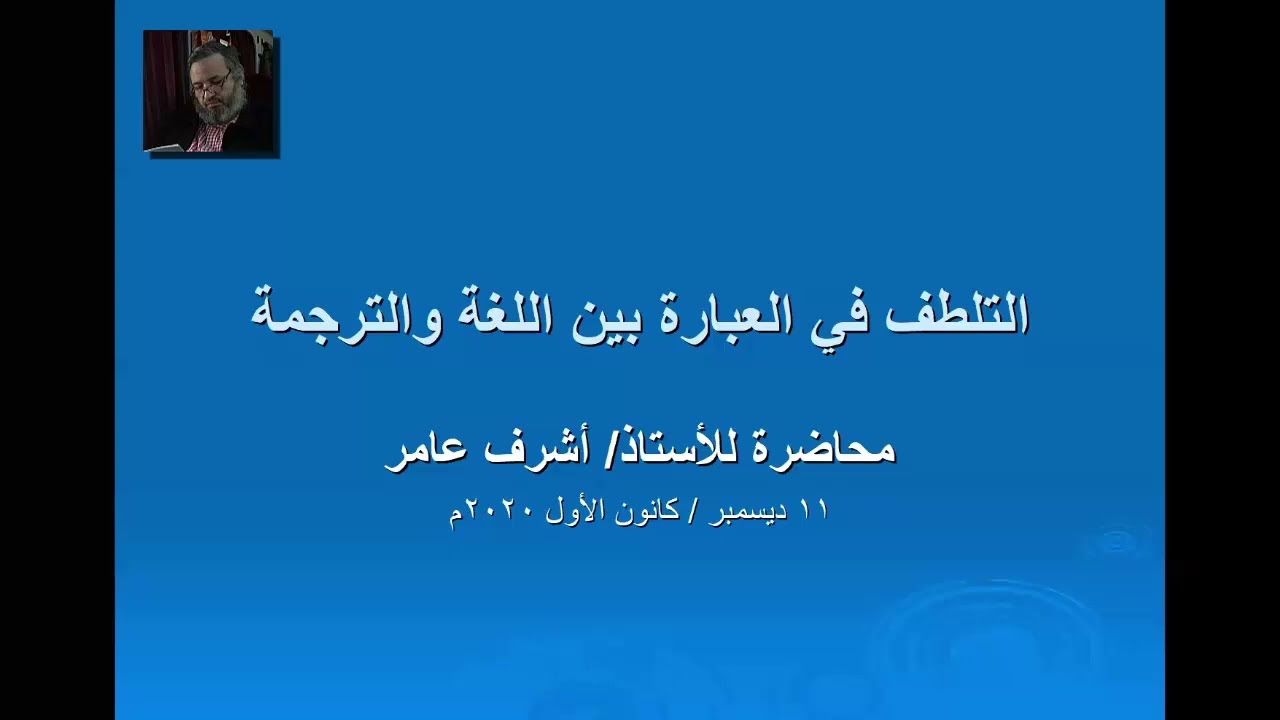 التلطف في العبارة بين اللغة والترجمة

محاضرة للأستاذ/ أشرف عامر

١١ ديسمبر / كانون الأول ٢٠٢٠م